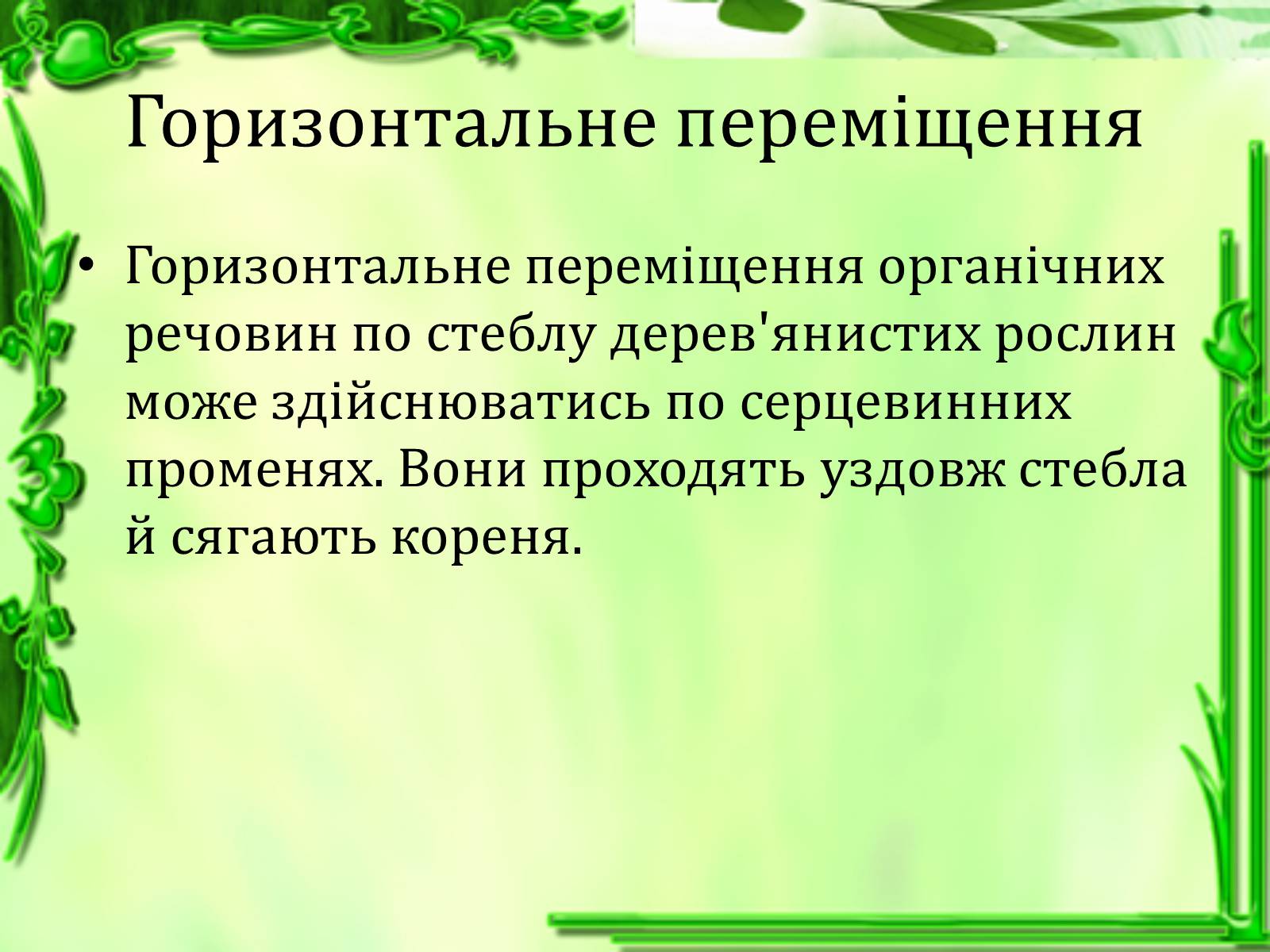 Горизонтальне переміщення

• Горизонтальне переміщення органічних речовин по стеблу дерев'янистих рослин може здійснюватись по серцевинних променях. Вони проходять уздовж стебла й сягають кореня.